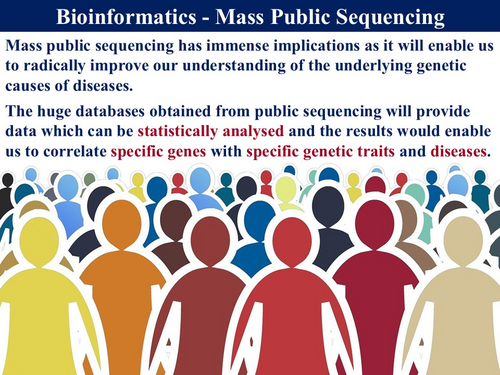 Bioinformatics - Mass Public Sequencing

Mass public sequencing has immense implications as it will enable us to radically improve our understanding of the underlying genetic causes of diseases.

The huge databases obtained from public sequencing will provide data which can be statistically analysed and the results would enable us to correlate specific genes with specific genetic traits and diseases.